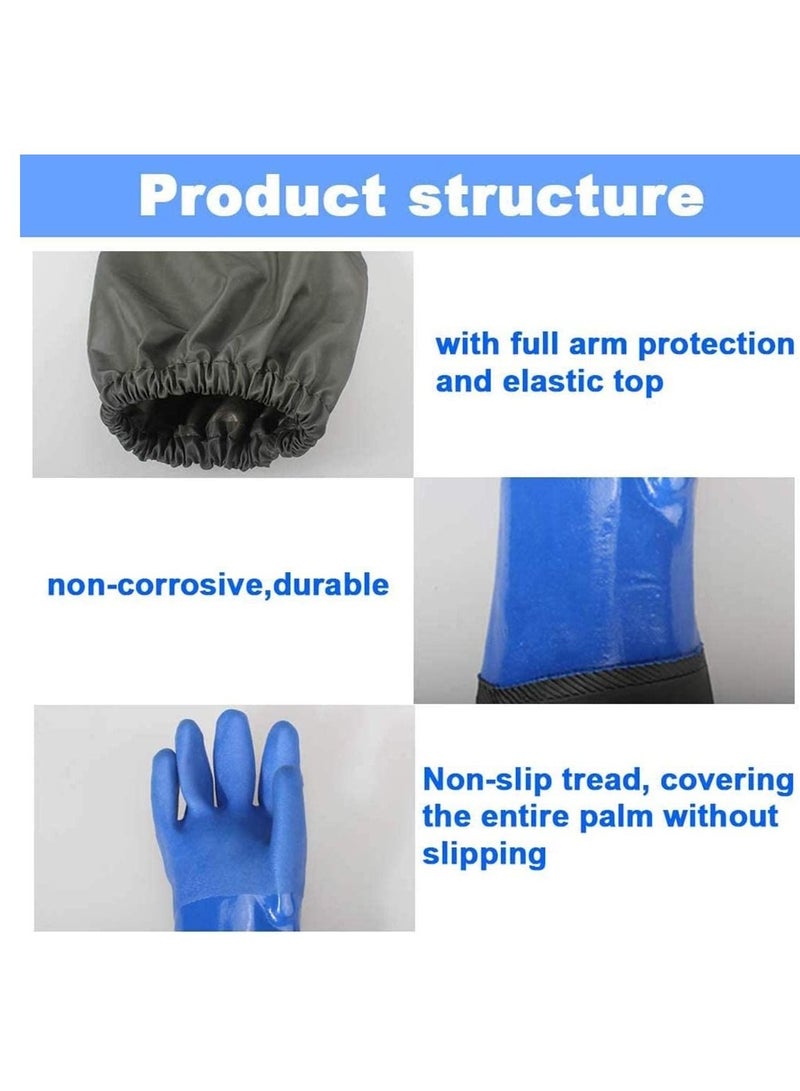 Product structure

with full arm protection and elastic top

non-corrosive,durable

Non-slip tread, covering the entire palm without slipping